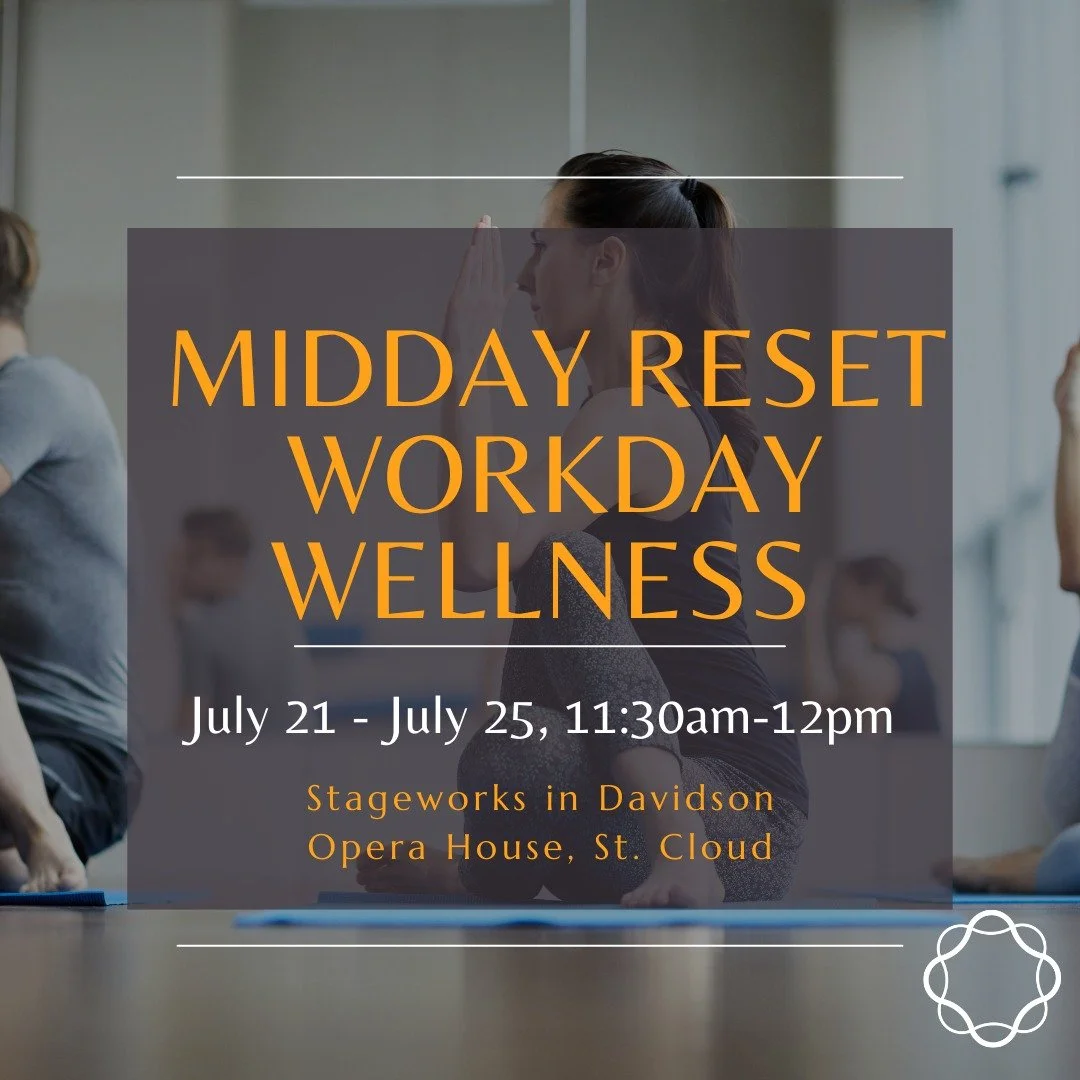 MIDDAY RESET WORKDAY WELLNESS

July 21 - July 25, 11:30am-12pm

Stageworks in Davidson Opera House, St. Cloud